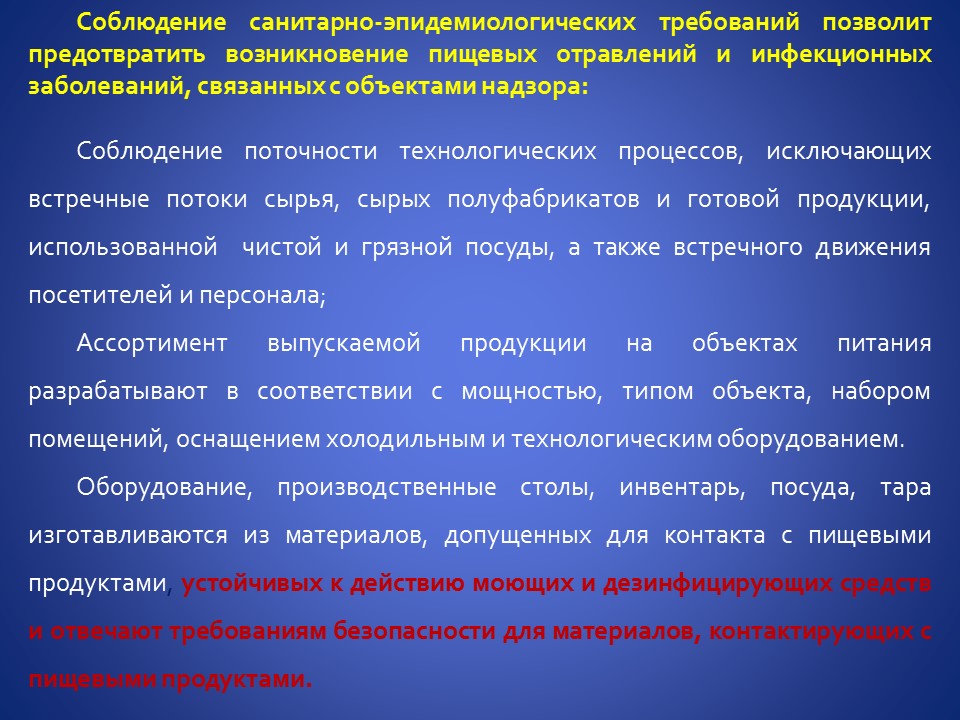 Соблюдение санитарно-эпидемиологических требований позволит предотвратить возникновение пищевых отравлений и инфекционных заболеваний, связанных с объектами надзора:

Соблюдение поточности технологических процессов, исключающих встречные потоки сырья, сырых полуфабрикатов и готовой продукции, использованной чистой и грязной посуды, а также встречного движения посетителей и персонала;

Ассортимент выпускаемой продукции на объектах питания разрабатывают в соответствии с мощностью, типом объекта, набором помещений, оснащением холодильным и технологическим оборудованием.

Оборудование, производственные столы, инвентарь, посуда, тара изготавливаются из материалов, допущенных для контакта с пищевыми продуктами, устойчивых к действию моющих и дезинфицирующих средств и отвечают требованиям безопасности для материалов, контактирующих с пищевыми продуктами.